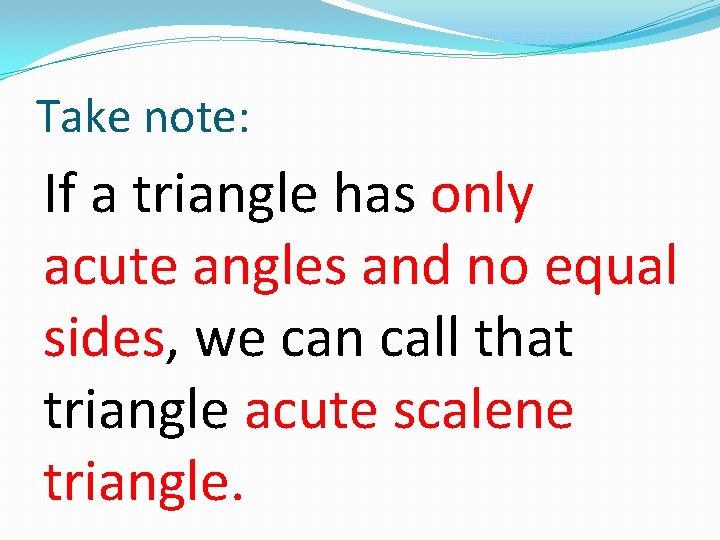 Take note:

If a triangle has only acute angles and no equal sides, we can call that triangle acute scalene triangle.